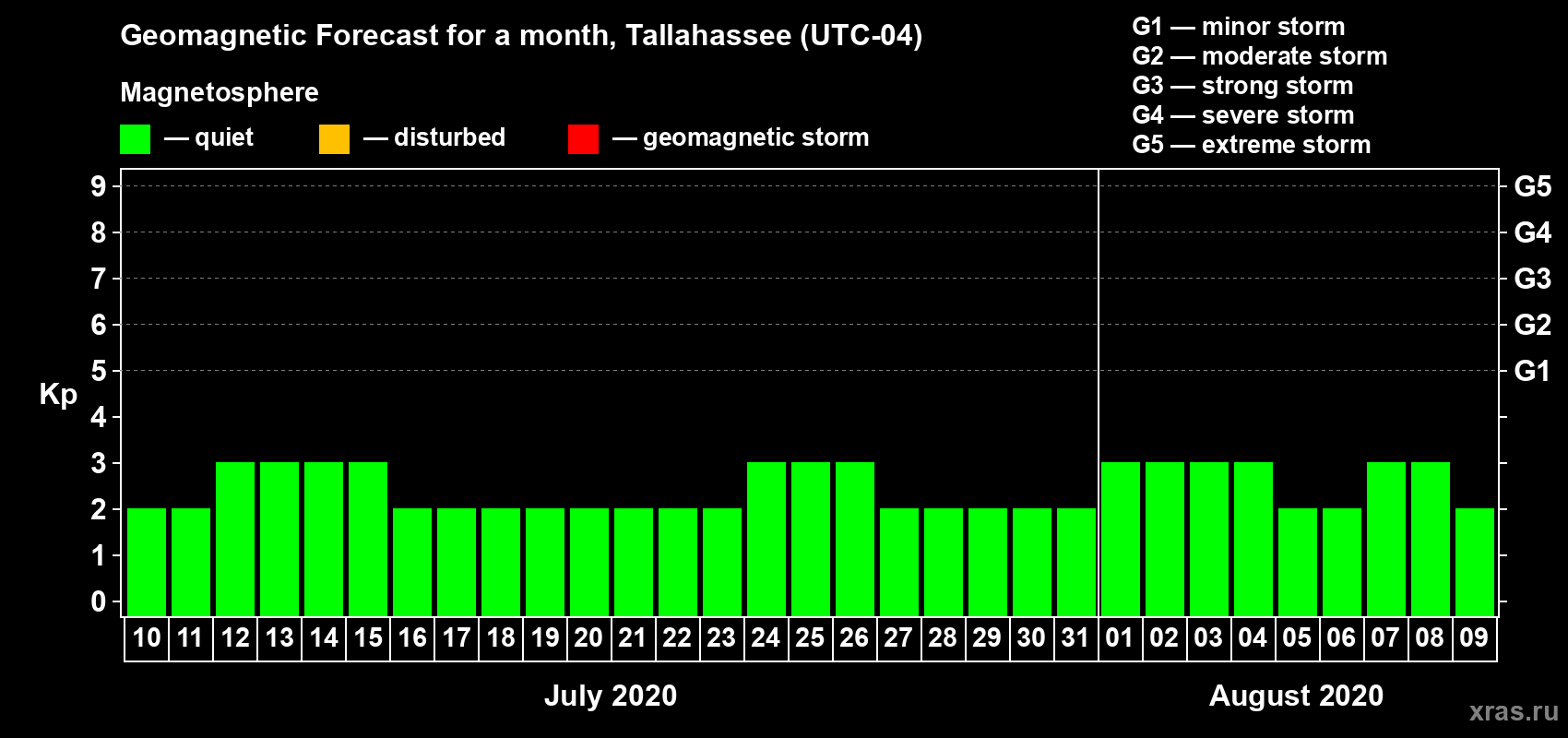 Geomagnetic Forecast for a month, Tallahassee (UTC-04)

Magnetosphere

— quiet — disturbed — geomagnetic storm

G1 — minor storm
G2 — moderate storm
G3 — strong storm
G4 — severe storm
G5 — extreme storm

Kp

9
8
7
6
5
4
3
2
1
0

G5
G4
G3
G2
G1

10 11 12 13 14 15 16 17 18 19 20 21 22 23 24 25 26 27 28 29 30 31 01 02 03 04 05 06 07 08 09

July 2020

August 2020

xras.ru